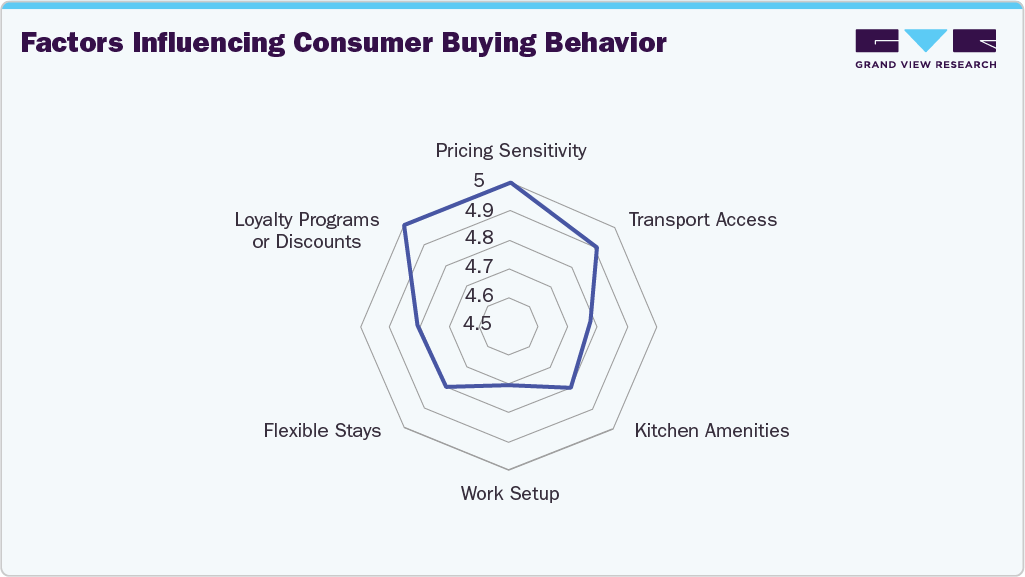 Factors Influencing Consumer Buying Behavior

GRAND VIEW RESEARCH

Pricing Sensitivity

5

4.9

4.8

4.7

4.6

4.5

Transport Access

Kitchen Amenities

Work Setup

Flexible Stays

Loyalty Programs or Discounts